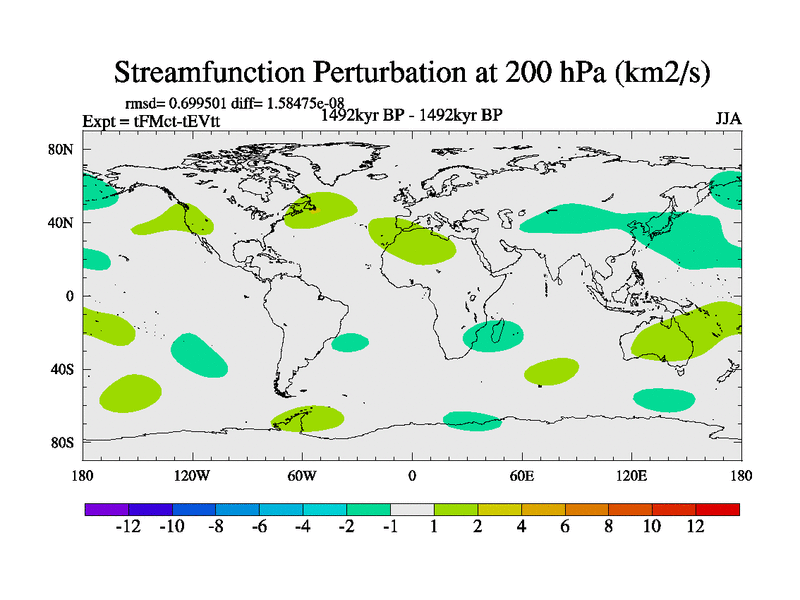 Streamfunction Perturbation at 200 hPa (km2/s)

rmsd= 0.699501 diff= 1.58475e-08

Expt = tFMct-tEVtt

1492kyr BP - 1492kyr BP

JJA

80N
40N
0
40S
80S

180
120W
60W
0
60E
120E
180

-12
-10
-8
-6
-4
-2
-1
1
2
4
6
8
10
12